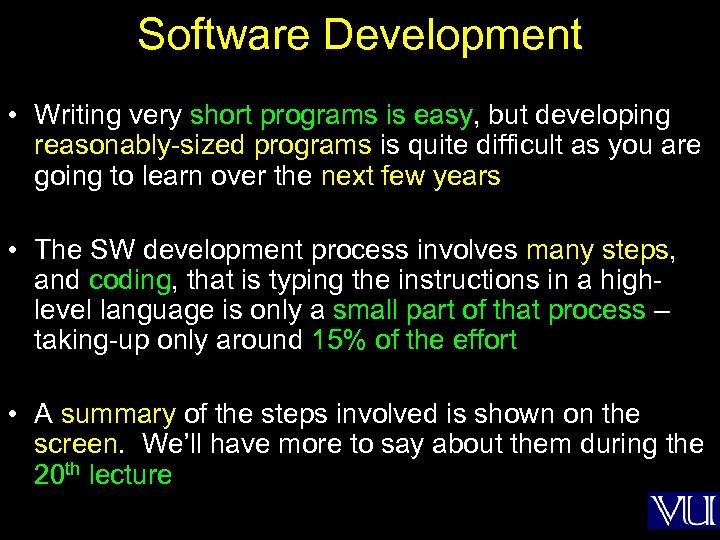 Software Development

• Writing very short programs is easy, but developing reasonably-sized programs is quite difficult as you are going to learn over the next few years

• The SW development process involves many steps, and coding, that is typing the instructions in a high-level language is only a small part of that process – taking-up only around 15% of the effort

• A summary of the steps involved is shown on the screen. We'll have more to say about them during the 20$^{th}$ lecture

VU